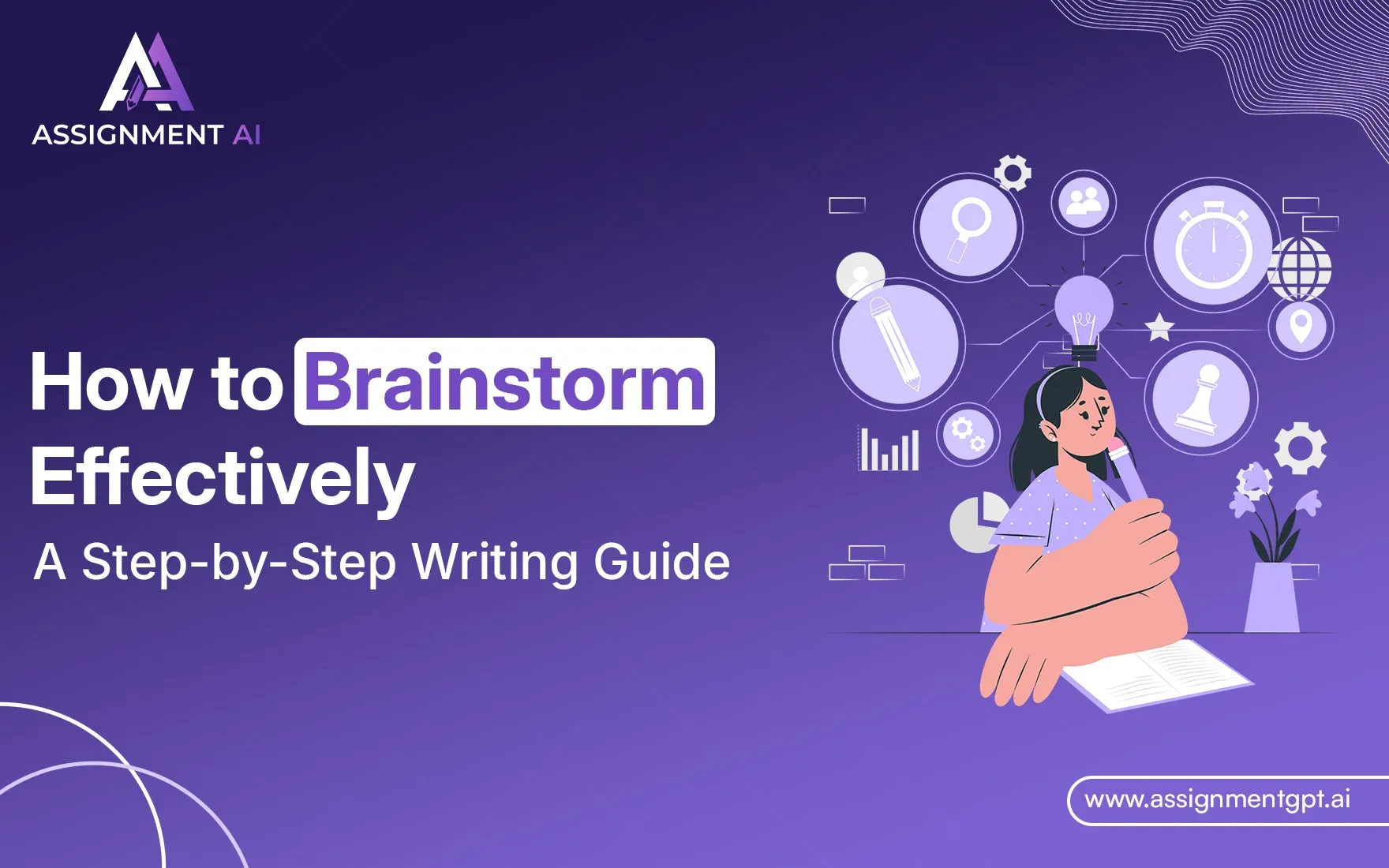 ASSIGNMENT AI

How to Brainstorm Effectively

A Step-by-Step Writing Guide

www.assignmentgpt.ai